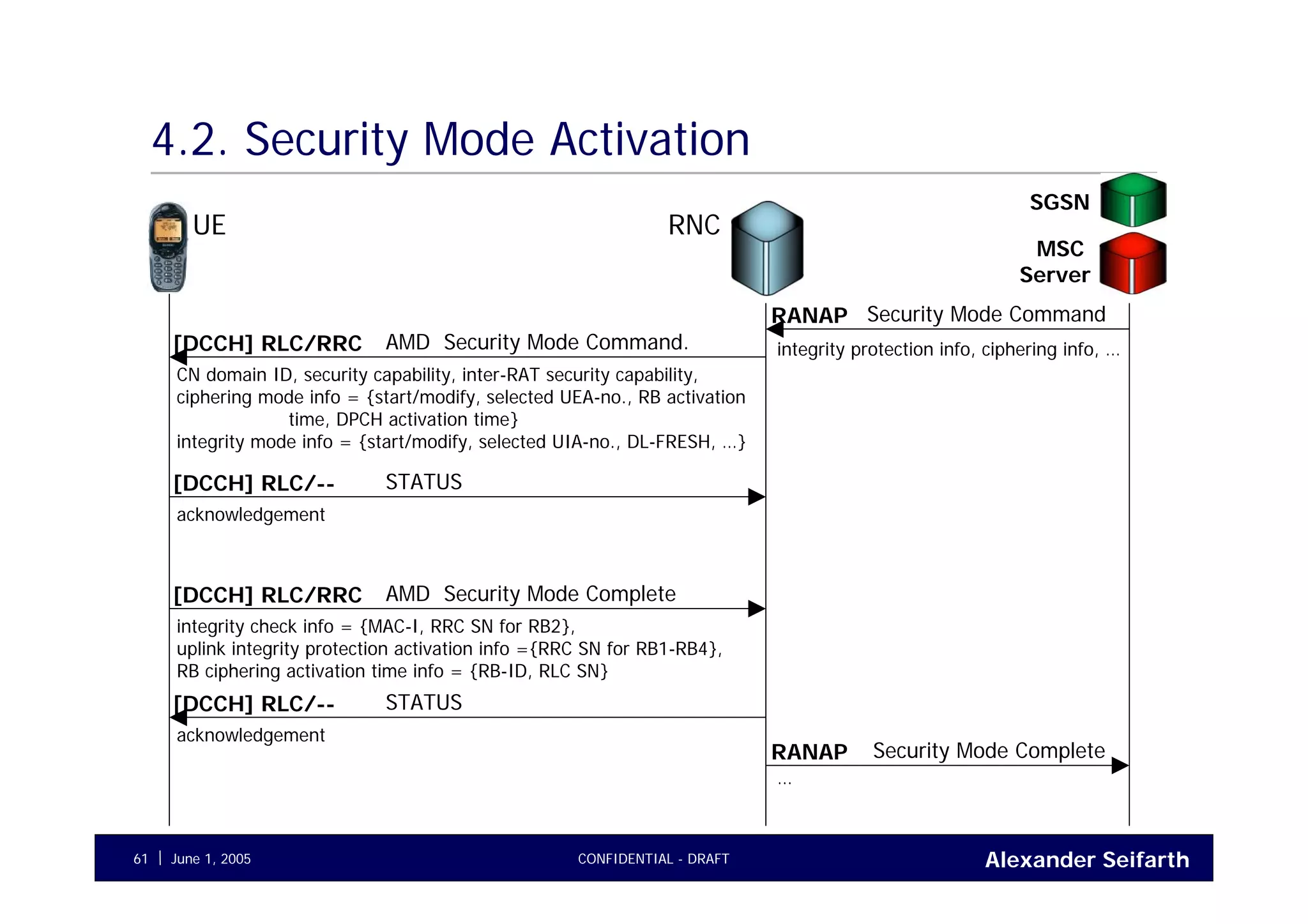 4.2. Security Mode Activation

UE

RNC

SGSN

MSC Server

RANAP Security Mode Command

integrity protection info, ciphering info, ...

[DCCH] RLC/RRC AMD Security Mode Command.

CN domain ID, security capability, inter-RAT security capability, ciphering mode info = {start/modify, selected UEA-no., RB activation time, DPCH activation time}
integrity mode info = {start/modify, selected UIA-no., DL-FRESH, ...}

[DCCH] RLC/-- STATUS

acknowledgement

[DCCH] RLC/RRC AMD Security Mode Complete

integrity check info = {MAC-I, RRC SN for RB2},
uplink integrity protection activation info ={RRC SN for RB1-RB4},
RB ciphering activation time info = {RB-ID, RLC SN}

[DCCH] RLC/-- STATUS

acknowledgement

RANAP Security Mode Complete

...

61 | June 1, 2005

CONFIDENTIAL - DRAFT

Alexander Seifarth